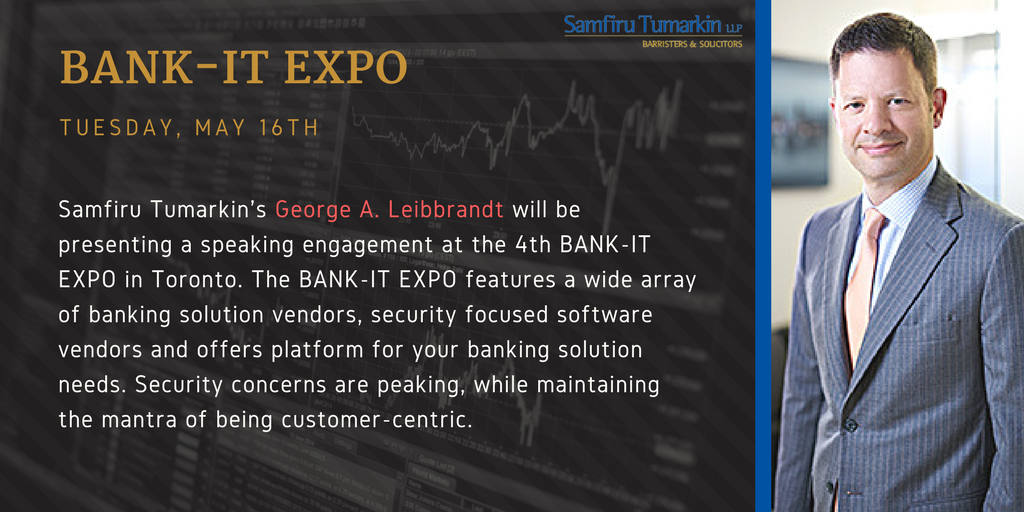 Samfiru Tumarkin LLP
BARRISTERS & SOLICITORS

BANK-IT EXPO

TUESDAY, MAY 16TH

Samfiru Tumarkin's George A. Leibbrandt will be presenting a speaking engagement at the 4th BANK-IT EXPO in Toronto. The BANK-IT EXPO features a wide array of banking solution vendors, security focused software vendors and offers platform for your banking solution needs. Security concerns are peaking, while maintaining the mantra of being customer-centric.